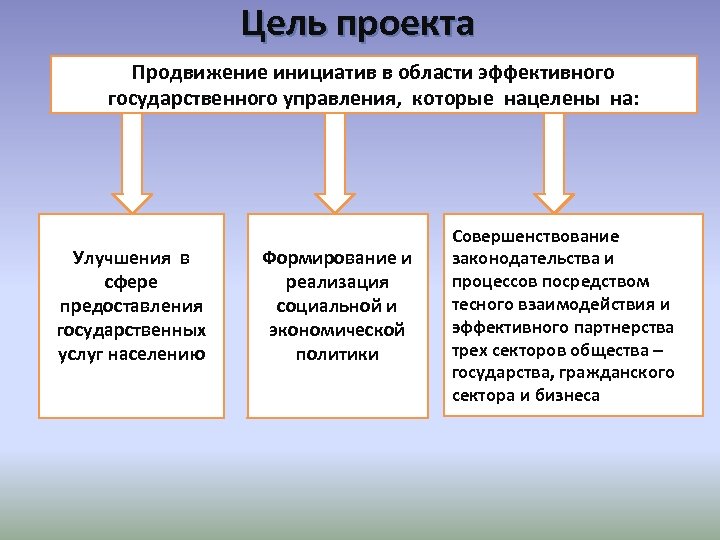 Цель проекта

Продвижение инициатив в области эффективного государственного управления, которые нацелены на:

Улучшения в сфере предоставления государственных услуг населению

Формирование и реализация социальной и экономической политики

Совершенствование законодательства и процессов посредством тесного взаимодействия и эффективного партнерства трех секторов общества – государства, гражданского сектора и бизнеса